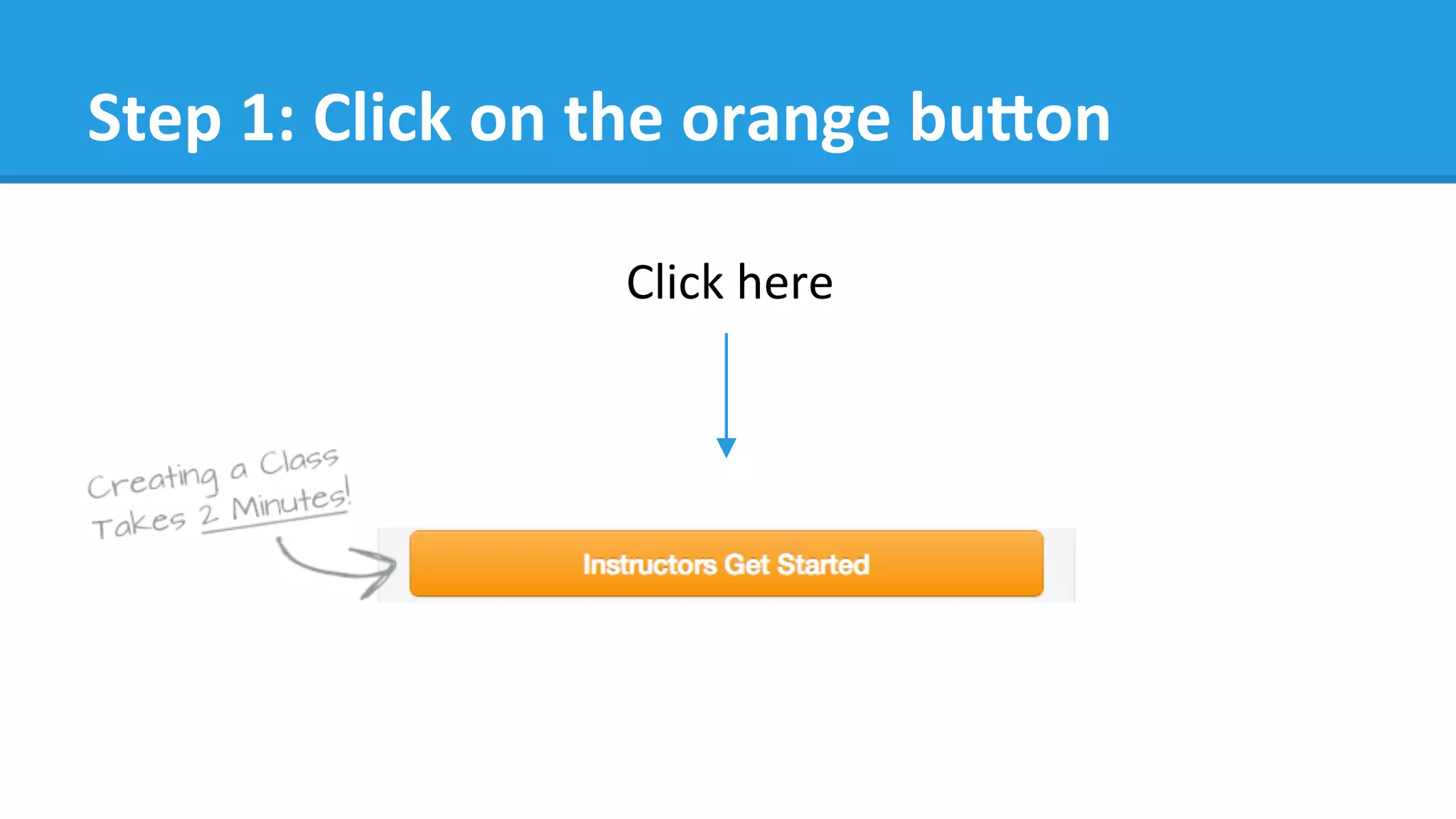 Step 1: Click on the orange button

Click here

Creating a Class Takes 2 Minutes!

Instructors Get Started